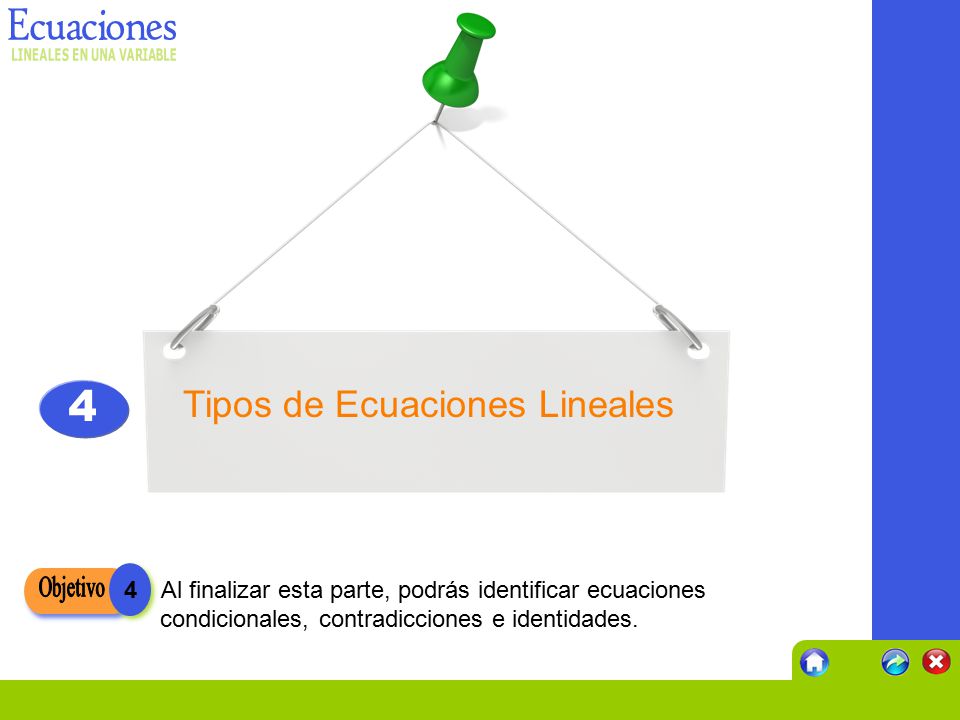 Ecuaciones
LINEALES EN UNA VARIABLE

4

Tipos de Ecuaciones Lineales

Objetivo 4

Al finalizar esta parte, podrás identificar ecuaciones condicionales, contradicciones e identidades.